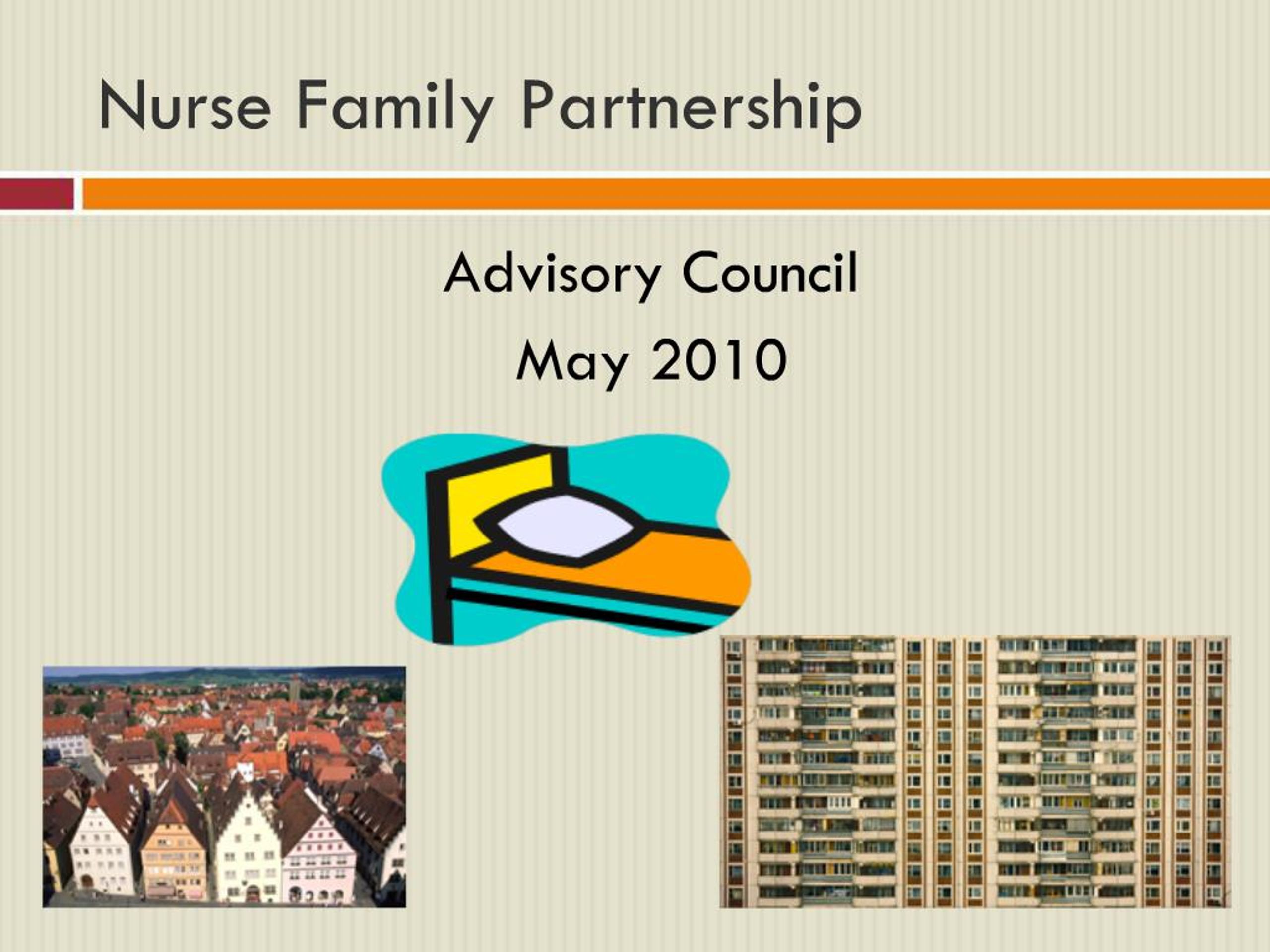 Nurse Family Partnership

Advisory Council

May 2010